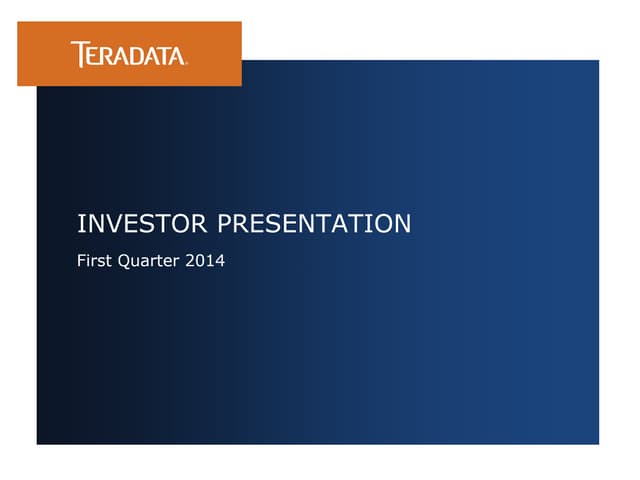 TERADATA.

INVESTOR PRESENTATION

First Quarter 2014